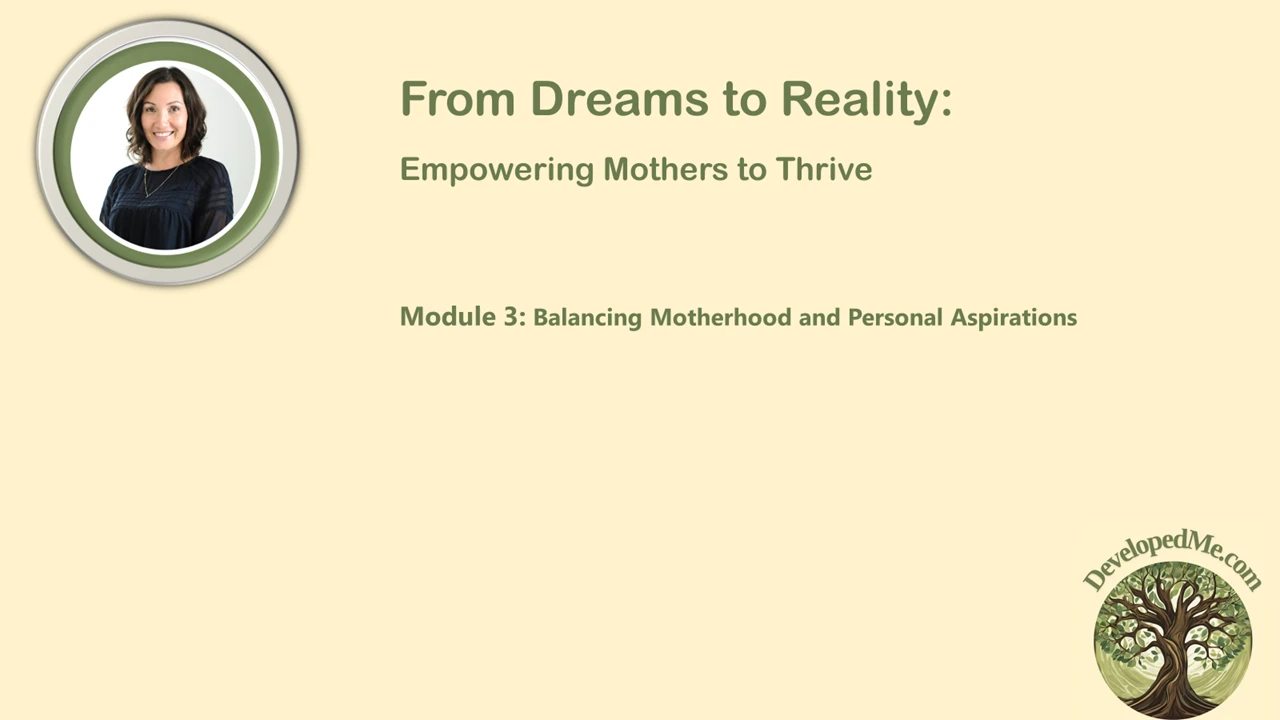 From Dreams to Reality:

Empowering Mothers to Thrive

Module 3: Balancing Motherhood and Personal Aspirations

DevelopedMe.com